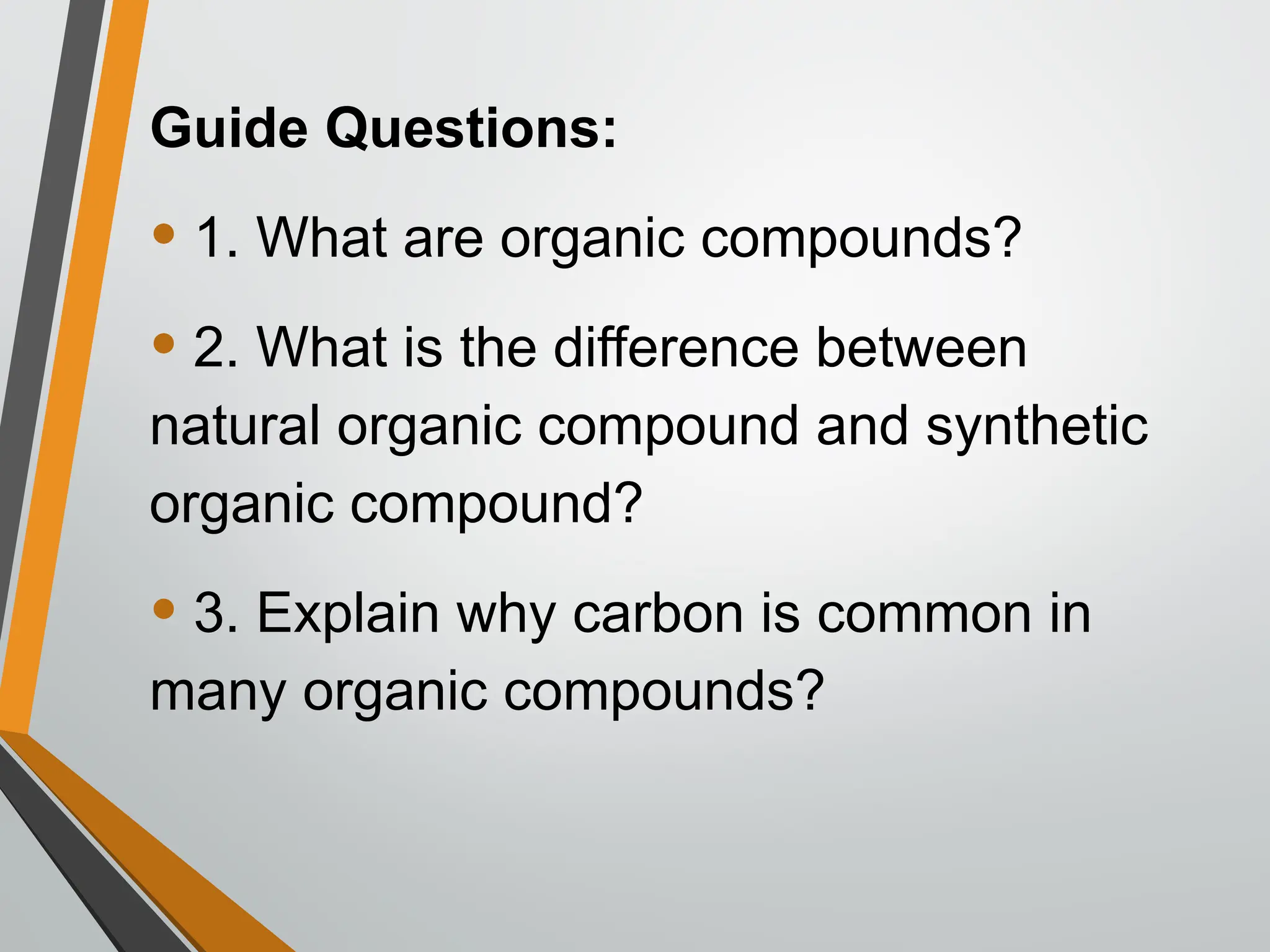 Guide Questions:

• 1. What are organic compounds?

• 2. What is the difference between natural organic compound and synthetic organic compound?

• 3. Explain why carbon is common in many organic compounds?